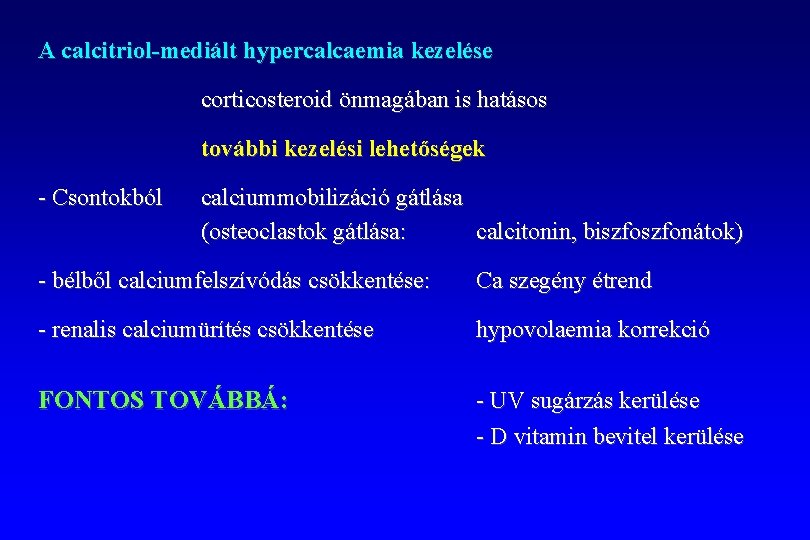 A calcitriol-mediált hypercalcaemia kezelése

corticosteroid önmagában is hatásos

további kezelési lehetőségek

- Csontokból calciummobilizáció gátlása (osteoclastok gátlása: calcitonin, biszfoszfonátok)

- bélből calciumfelszívódás csökkentése: Ca szegény étrend

- renalis calciumürítés csökkentése hypovolaemia korrekció

FONTOS TOVÁBBÁ:

- UV sugárzás kerülése
- D vitamin bevitel kerülése